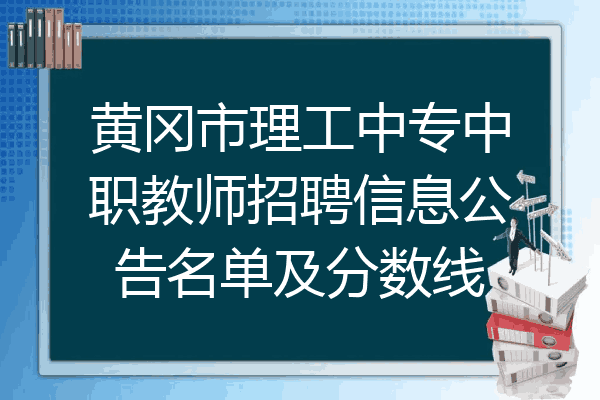 黄冈市理工中专中职教师招聘信息公告名单及分数线